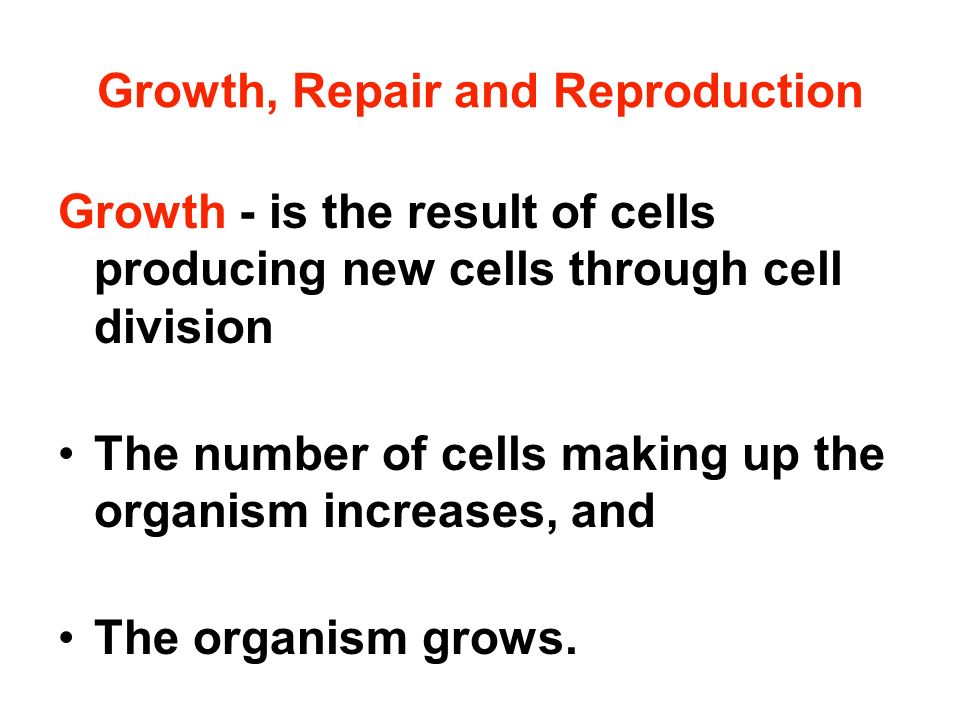 Growth, Repair and Reproduction

Growth - is the result of cells producing new cells through cell division

• The number of cells making up the organism increases, and

• The organism grows.